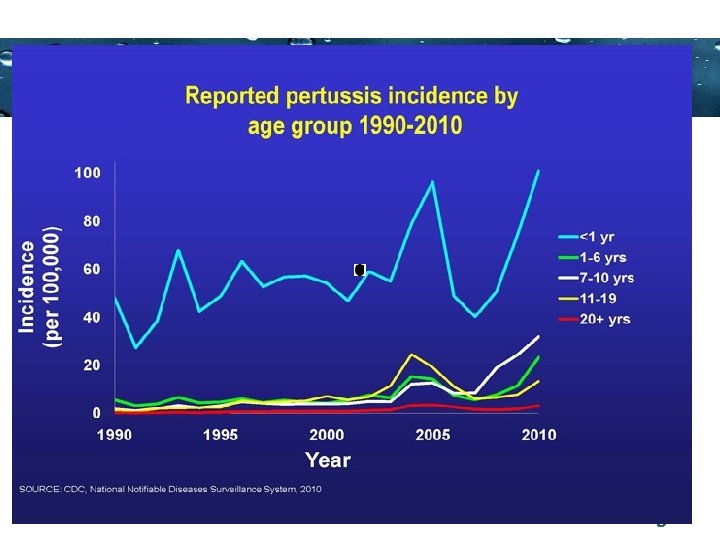 Reported pertussis incidence by age group 1990-2010

Incidence (per 100,000)

100
80
60
40
20
0

1990
1995
2000
2005
2010

Year

<1 yr
1-6 yrs
7-10 yrs
11-19
20+ yrs

SOURCE: CDC, National Notifiable Diseases Surveillance System, 2010